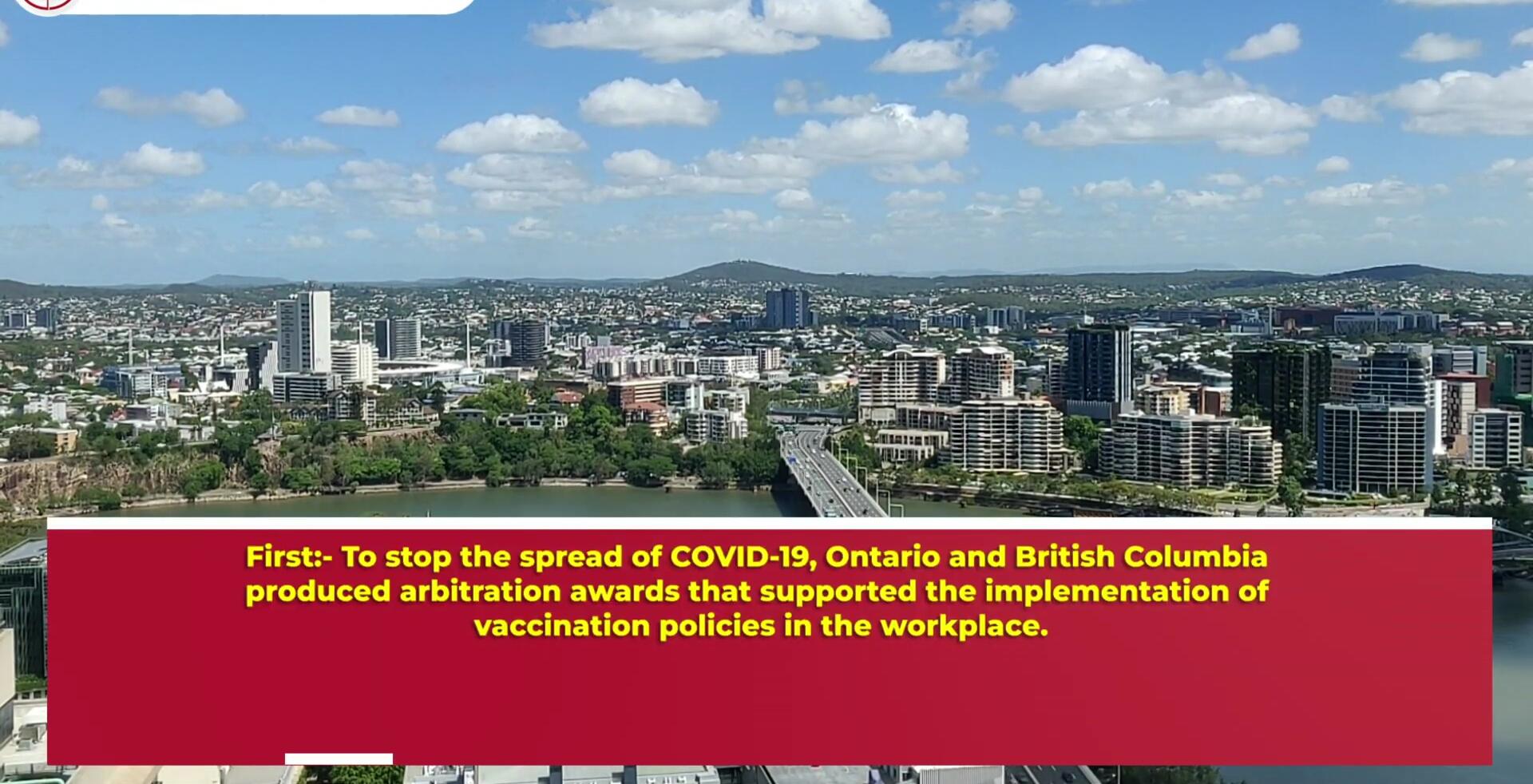 First:- To stop the spread of COVID-19, Ontario and British Columbia produced arbitration awards that supported the implementation of vaccination policies in the workplace.